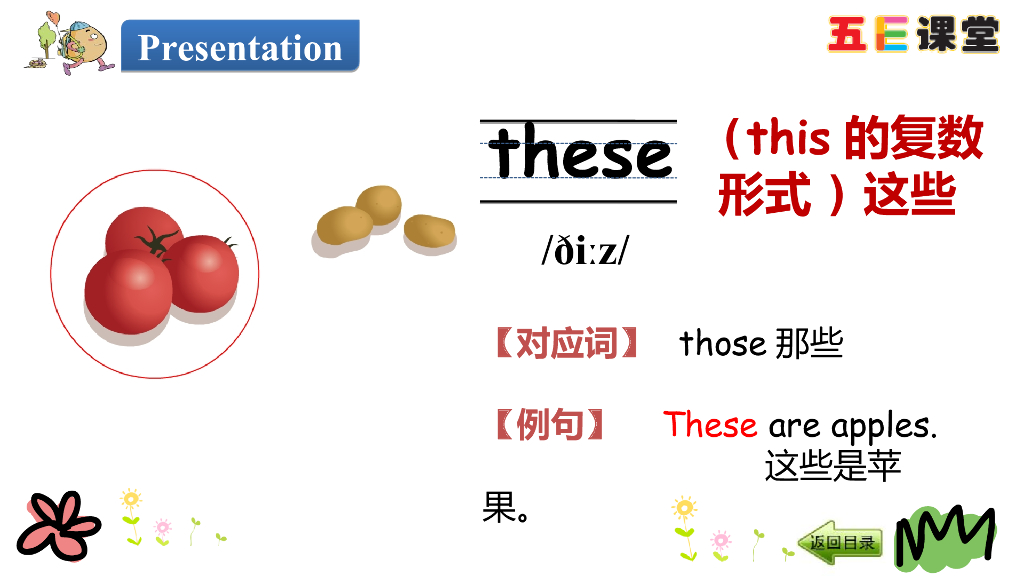 Presentation

五E课堂

these

（this 的复数形式）这些

/ðiːz/

【对应词】 those 那些

【例句】 These are apples. 这些是苹果。

返回目录